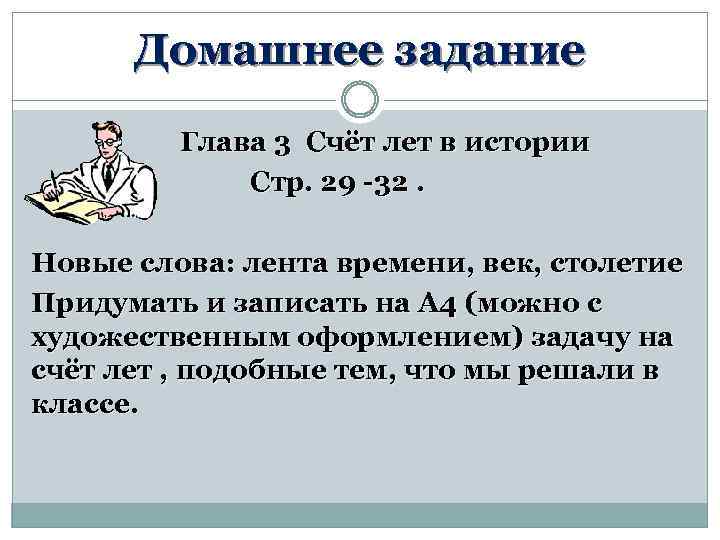 Домашнее задание

Глава 3 Счёт лет в истории
Стр. 29 -32 .

Новые слова: лента времени, век, столетие
Придумать и записать на А4 (можно с художественным оформлением) задачу на счёт лет , подобные тем, что мы решали в классе.